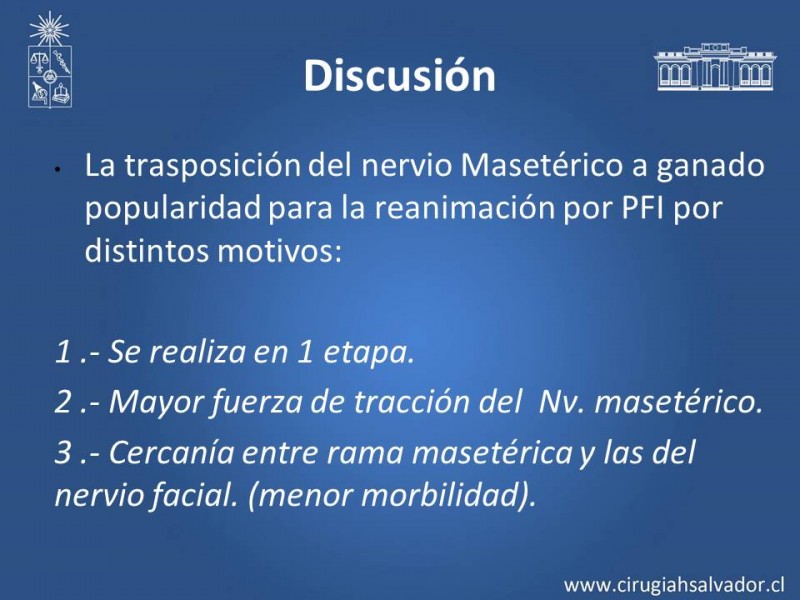 Discusión

• La trasposición del nervio Masetérico a ganado popularidad para la reanimación por PFI por distintos motivos:

1 .- Se realiza en 1 etapa.

2 .- Mayor fuerza de tracción del Nv. masetérico.

3 .- Cercanía entre rama masetérica y las del nervio facial. (menor morbilidad).

www.cirugiahsalvador.cl